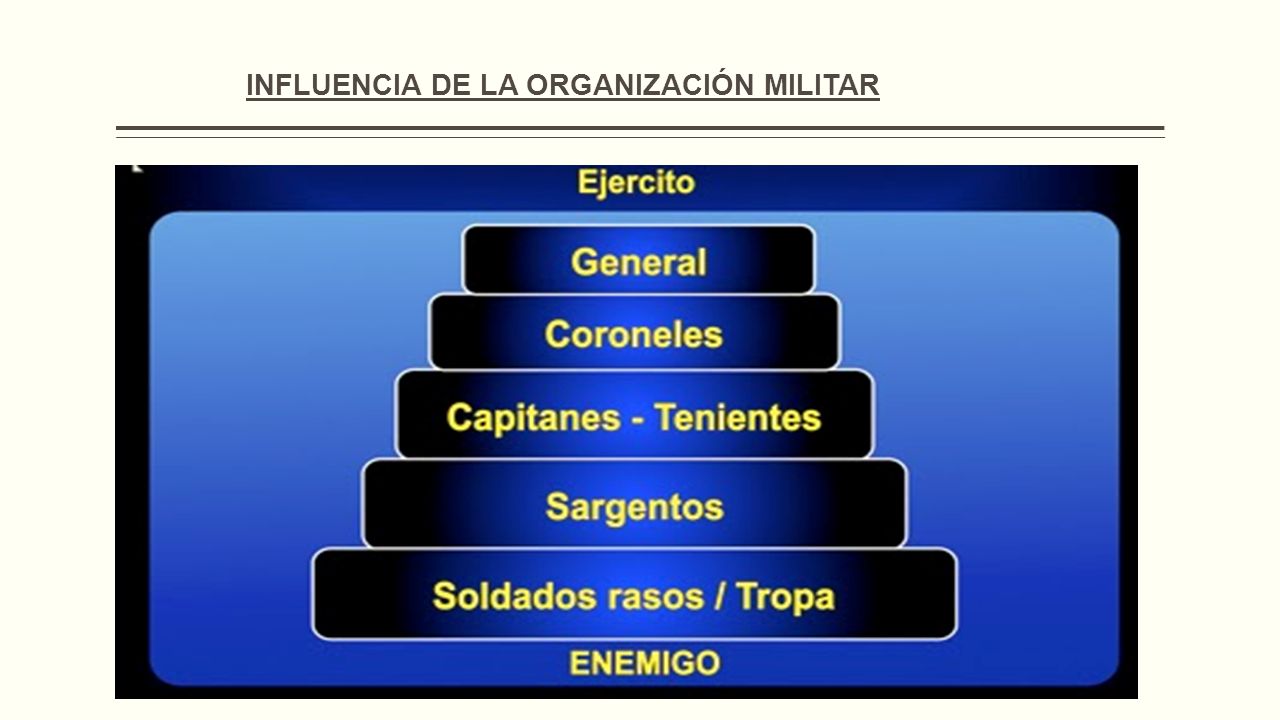 INFLUENCIA DE LA ORGANIZACIÓN MILITAR

Ejercito

General

Coroneles

Capitanes - Tenientes

Sargentos

Soldados rasos / Tropa

ENEMIGO